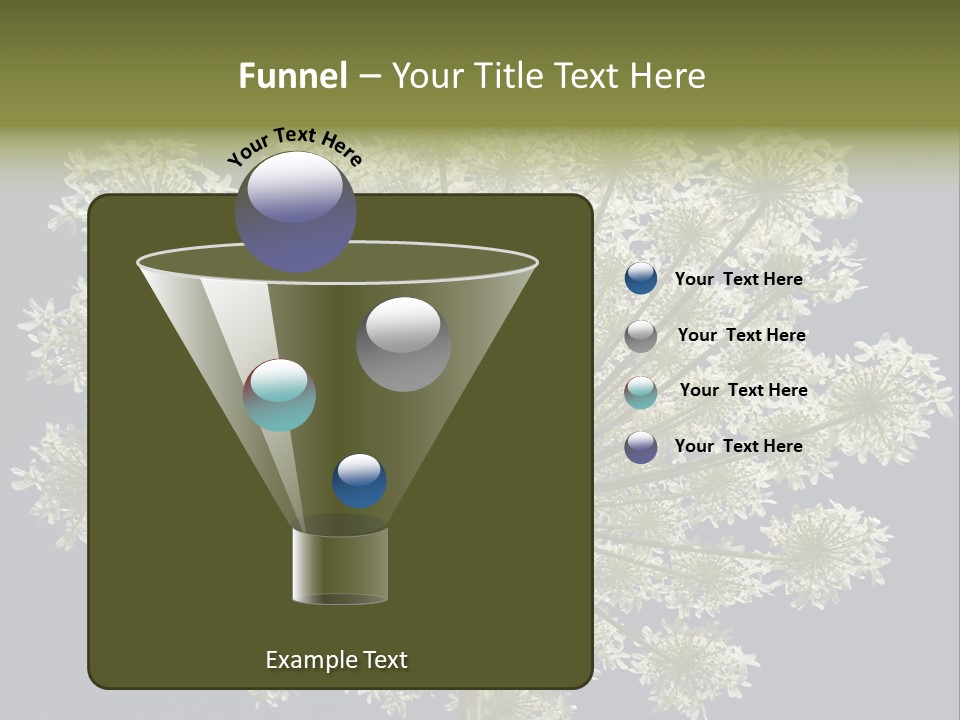 Funnel – Your Title Text Here

Your Text Here

Your Text Here

Your Text Here

Your Text Here

Your Text Here

Example Text